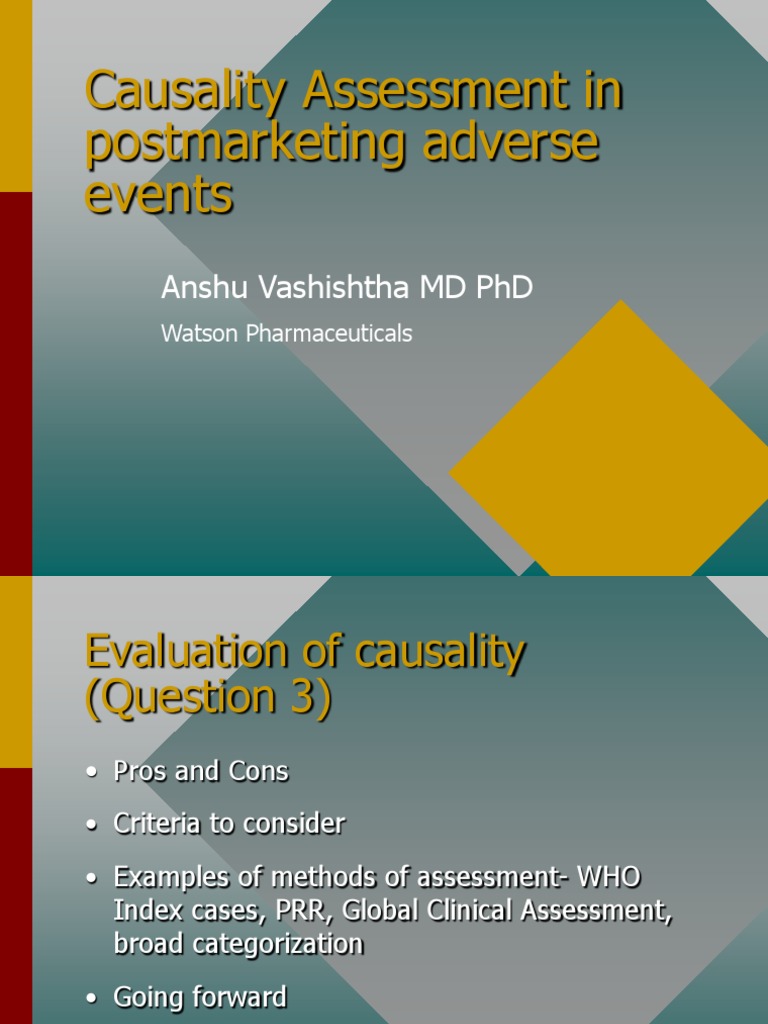 Causality Assessment in postmarketing adverse events

Anshu Vashishtha MD PhD

Watson Pharmaceuticals

Evaluation of causality (Question 3)

• Pros and Cons

• Criteria to consider

• Examples of methods of assessment- WHO Index cases, PRR, Global Clinical Assessment, broad categorization

• Going forward